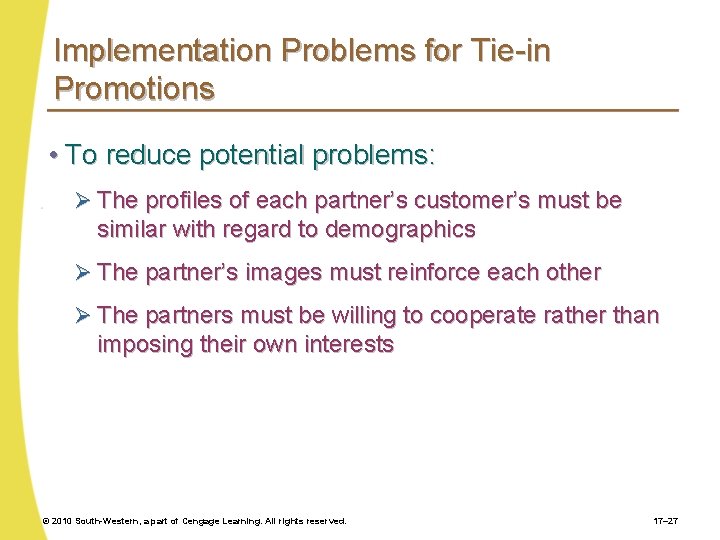 Implementation Problems for Tie-in Promotions

• To reduce potential problems:

➢ The profiles of each partner's customer's must be similar with regard to demographics

➢ The partner's images must reinforce each other

➢ The partners must be willing to cooperate rather than imposing their own interests

© 2010 South-Western, a part of Cengage Learning. All rights reserved.

17–27